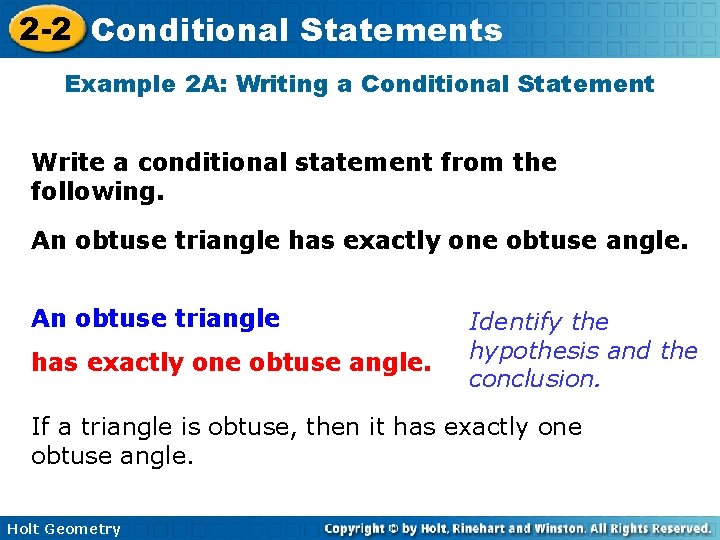 2-2 Conditional Statements

Example 2A: Writing a Conditional Statement

Write a conditional statement from the following.

An obtuse triangle has exactly one obtuse angle.

An obtuse triangle

has exactly one obtuse angle.

Identify the hypothesis and the conclusion.

If a triangle is obtuse, then it has exactly one obtuse angle.

Holt Geometry

Copyright © by Holt, Rinehart and Winston. All Rights Reserved.